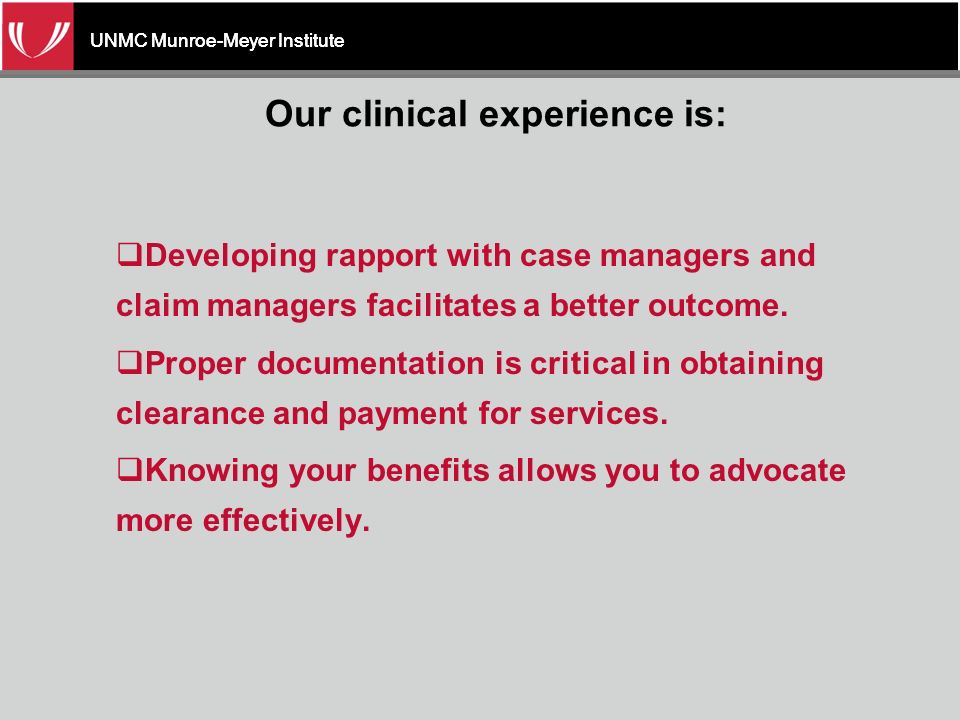 UNMC Munroe-Meyer Institute

Our clinical experience is:

❑Developing rapport with case managers and claim managers facilitates a better outcome.

❑Proper documentation is critical in obtaining clearance and payment for services.

❑Knowing your benefits allows you to advocate more effectively.